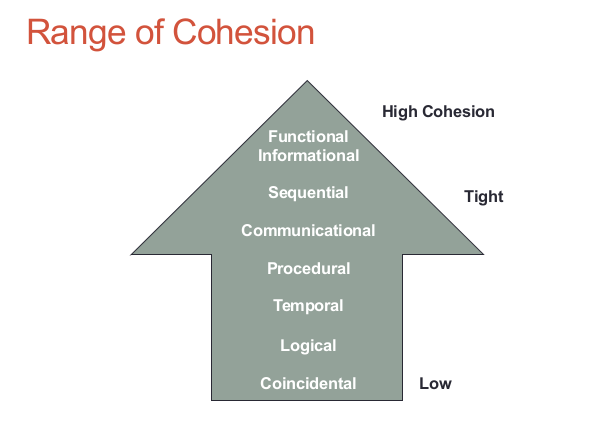 Range of Cohesion

High Cohesion

Functional
Informational

Sequential

Tight

Communicational

Procedural

Temporal

Logical

Coincidental

Low